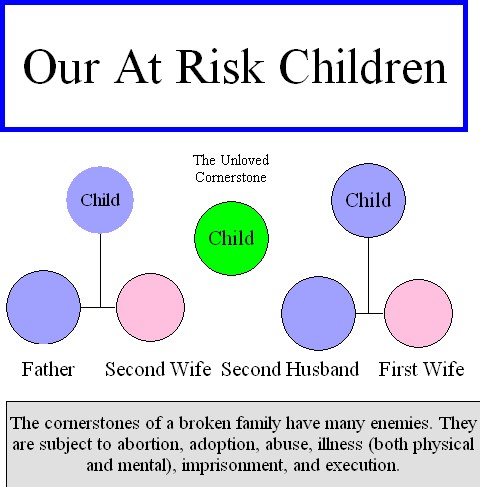 Our At Risk Children

The Unloved Cornerstone

Child

Child

Child

Father

Second Wife

Second Husband

First Wife

The cornerstones of a broken family have many enemies. They are subject to abortion, adoption, abuse, illness (both physical and mental), imprisonment, and execution.